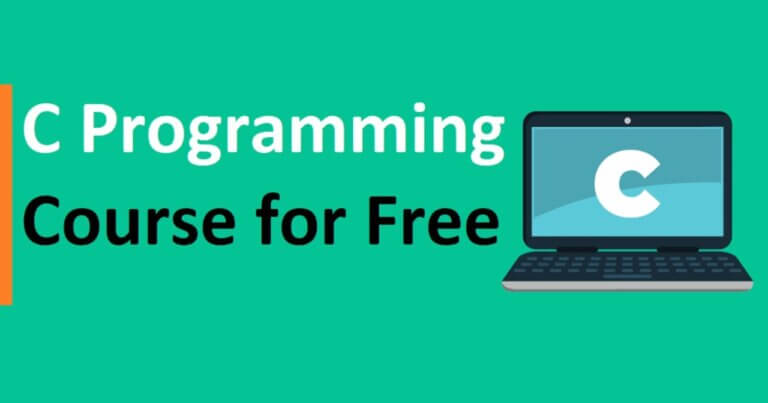 C Programming
Course for Free

C